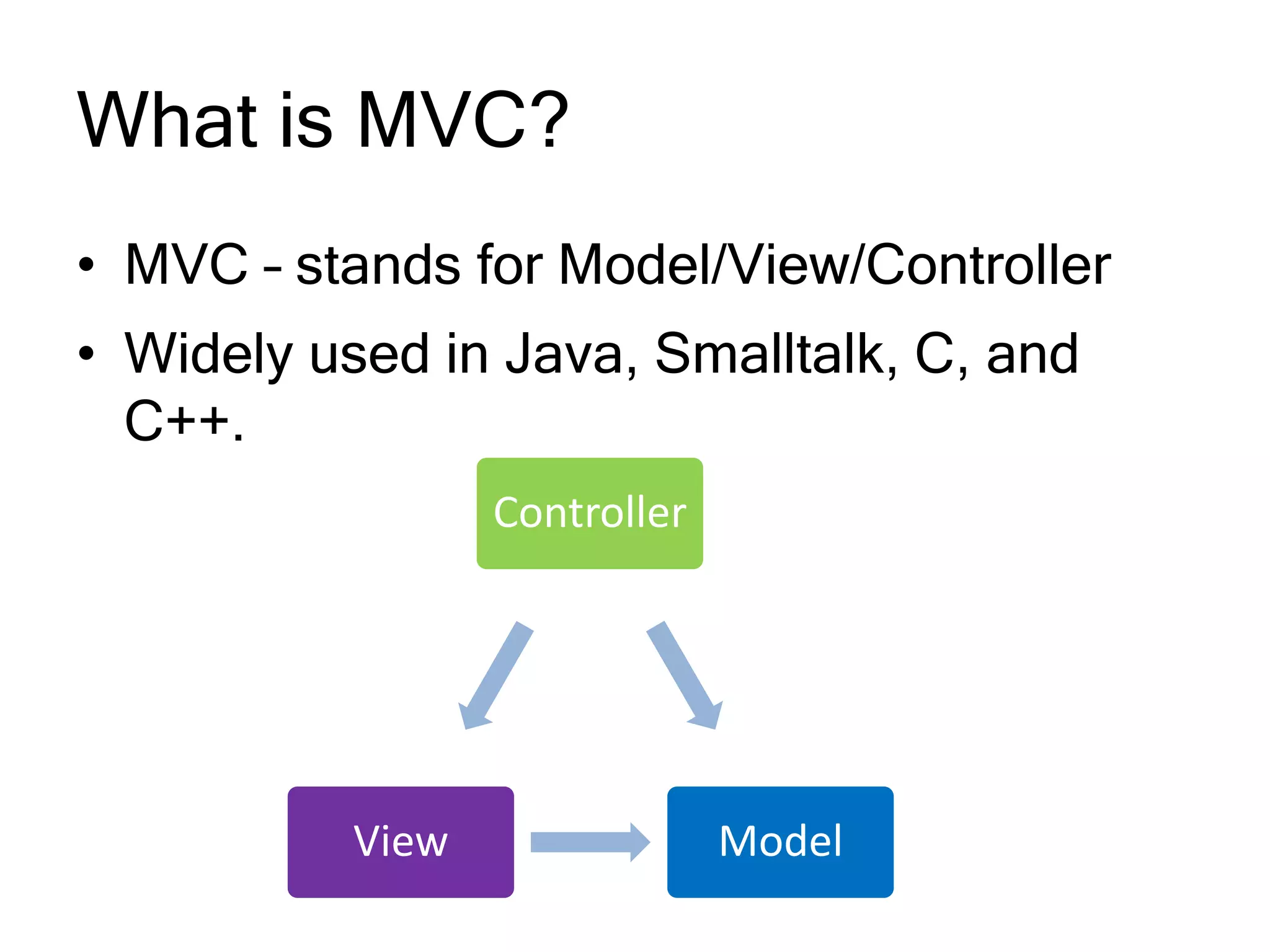 What is MVC?

• MVC - stands for Model/View/Controller

• Widely used in Java, Smalltalk, C, and C++.

Controller

View

Model